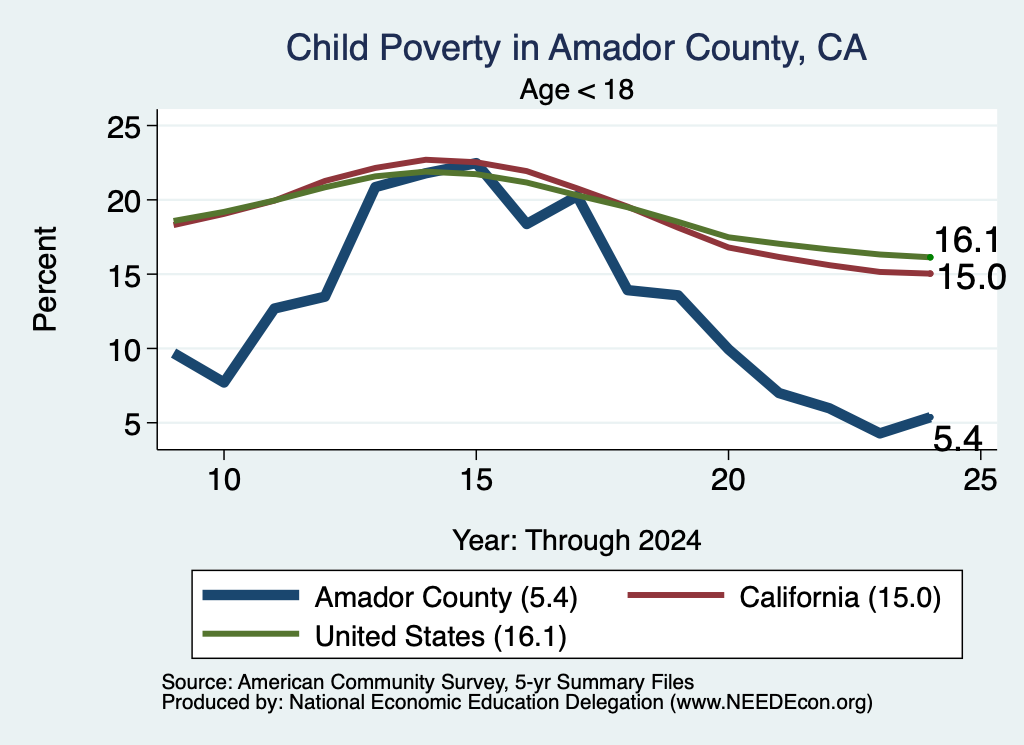 Child Poverty in Amador County, CA
Age < 18

Percent

25
20
15
10
5

16.1
15.0
5.4

10
15
20
25

Year: Through 2024

Amador County (5.4)
California (15.0)
United States (16.1)

Source: American Community Survey, 5-yr Summary Files
Produced by: National Economic Education Delegation (www.NEEDEcon.org)